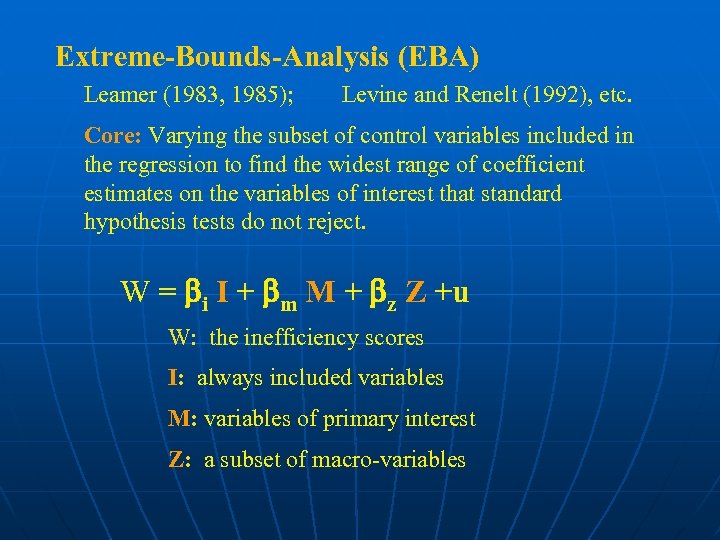 Extreme-Bounds-Analysis (EBA)

Leamer (1983, 1985); Levine and Renelt (1992), etc.

Core: Varying the subset of control variables included in the regression to find the widest range of coefficient estimates on the variables of interest that standard hypothesis tests do not reject.

$W = \beta_i I + \beta_m M + \beta_z Z + u$

W: the inefficiency scores

I: always included variables

M: variables of primary interest

Z: a subset of macro-variables